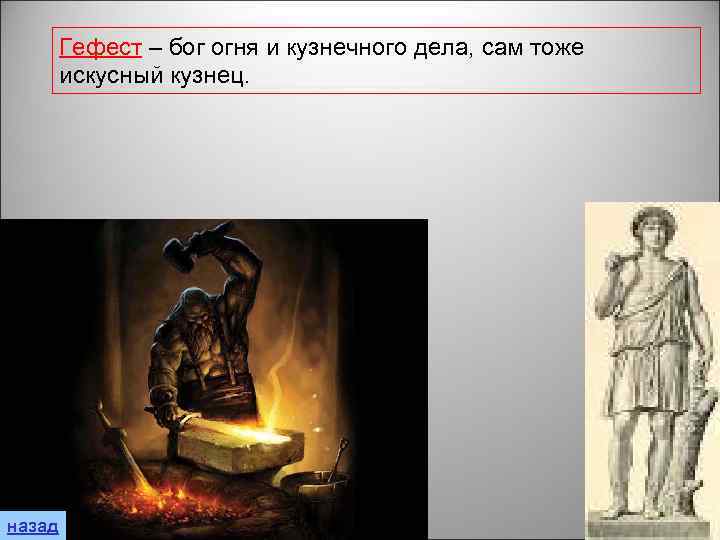 Гефест – бог огня и кузнечного дела, сам тоже искусный кузнец.

назад